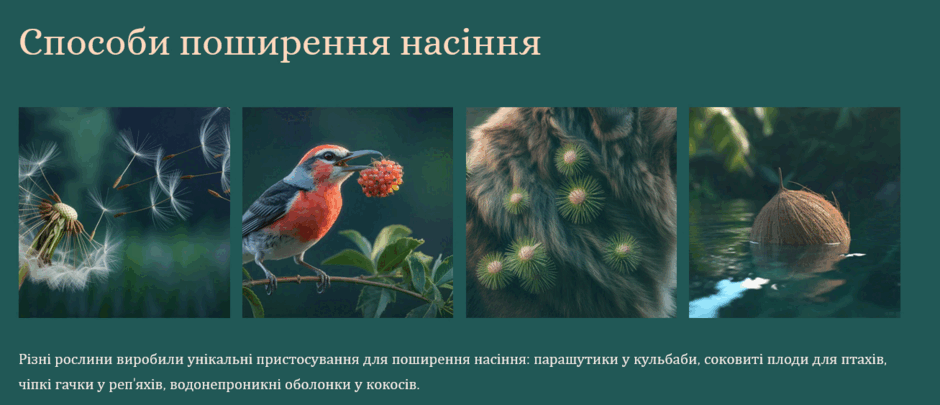 Способи поширення насіння

Різні рослини виробили унікальні пристосування для поширення насіння: парашутики у кульбаби, соковиті плоди для птахів, чіпкі гачки у реп'яхів, водонепроникні оболонки у кокосів.